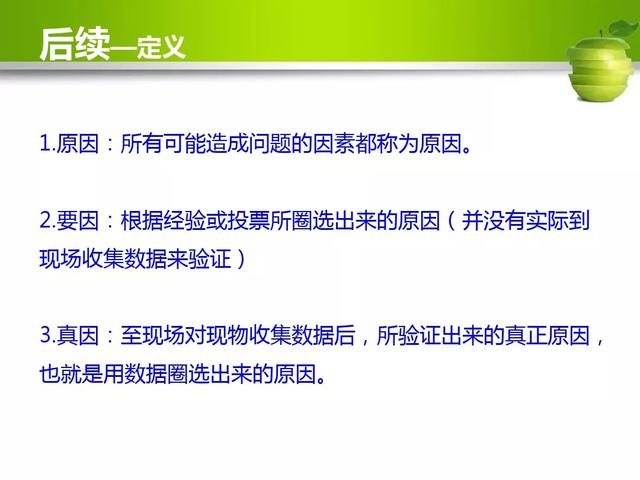 后续—定义

1.原因：所有可能造成问题的因素都称为原因。

2.要因：根据经验或投票所圈选出来的原因（并没有实际到现场收集数据来验证）

3.真因：至现场对现物收集数据后，所验证出来的真正原因，也就是用数据圈选出来的原因。